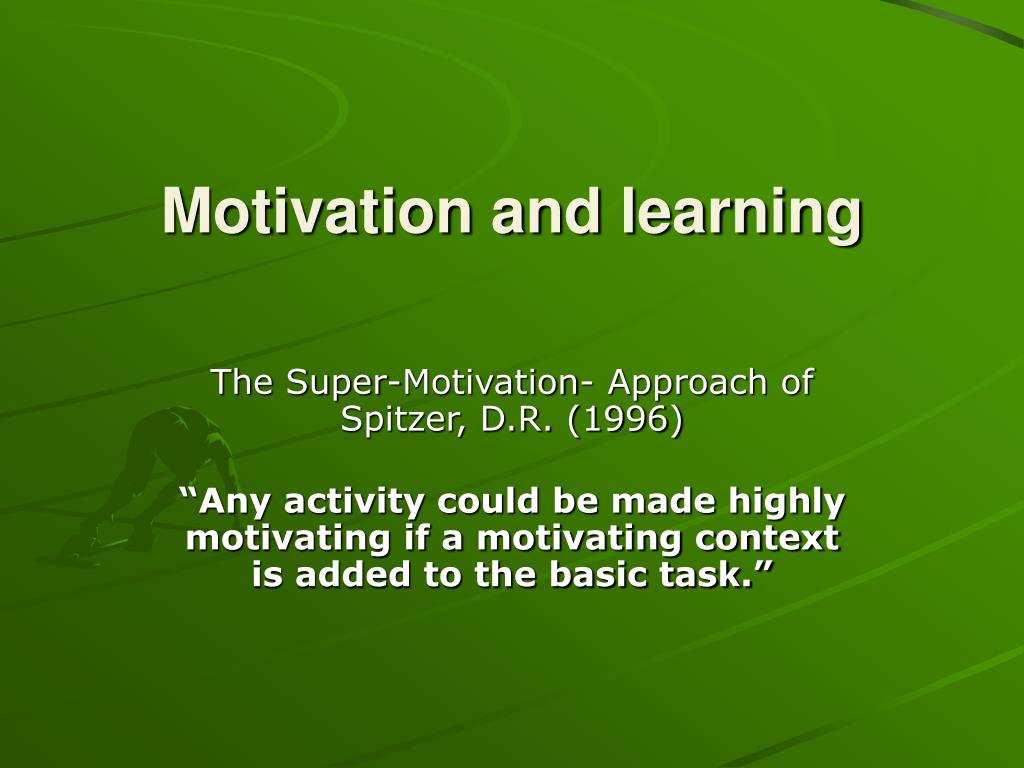 Motivation and learning

The Super-Motivation- Approach of Spitzer, D.R. (1996)

“Any activity could be made highly motivating if a motivating context is added to the basic task.”